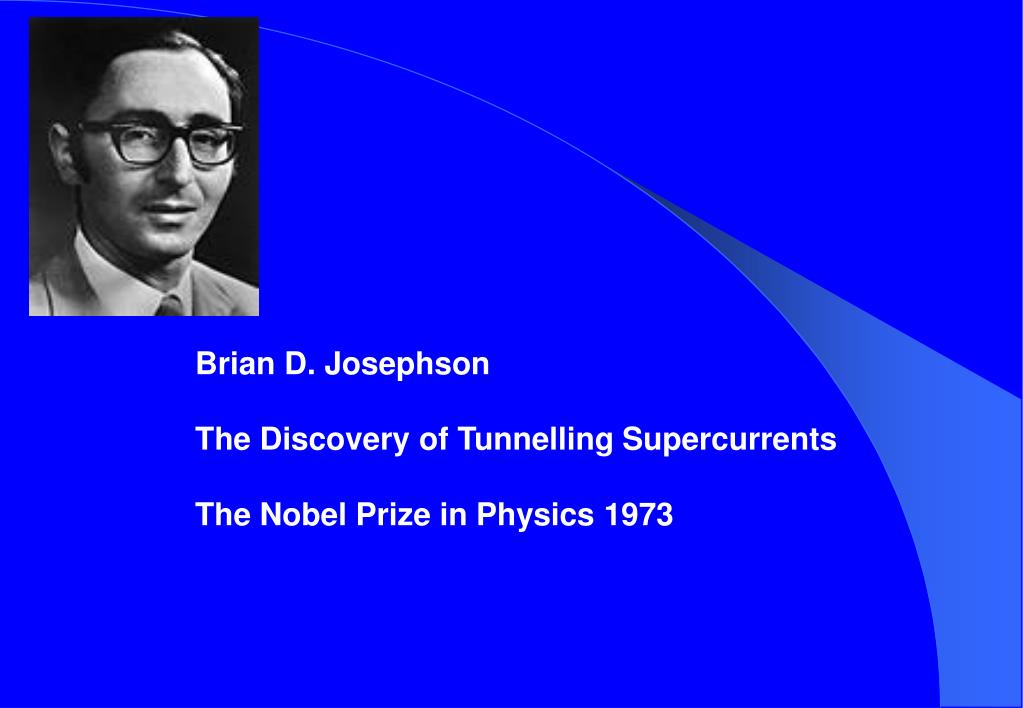 Brian D. Josephson

The Discovery of Tunnelling Supercurrents

The Nobel Prize in Physics 1973